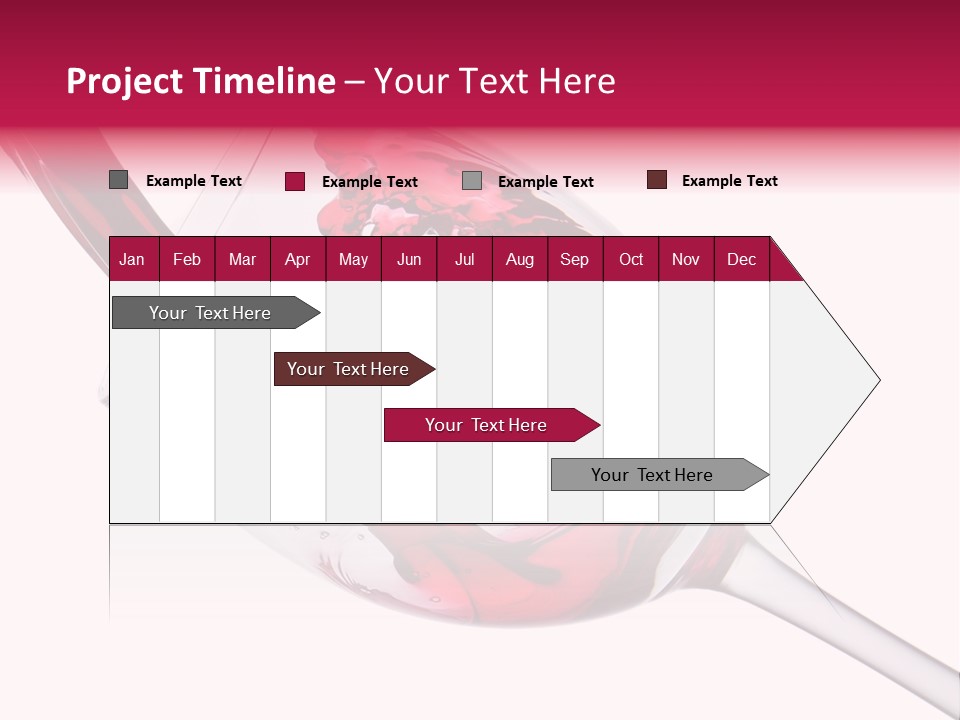 Project Timeline – Your Text Here

Example Text
Example Text
Example Text
Example Text

| Jan | Feb | Mar | Apr | May | Jun | Jul | Aug | Sep | Oct | Nov | Dec |
|---|---|---|---|---|---|---|---|---|---|---|---|

Your Text Here
Your Text Here
Your Text Here
Your Text Here